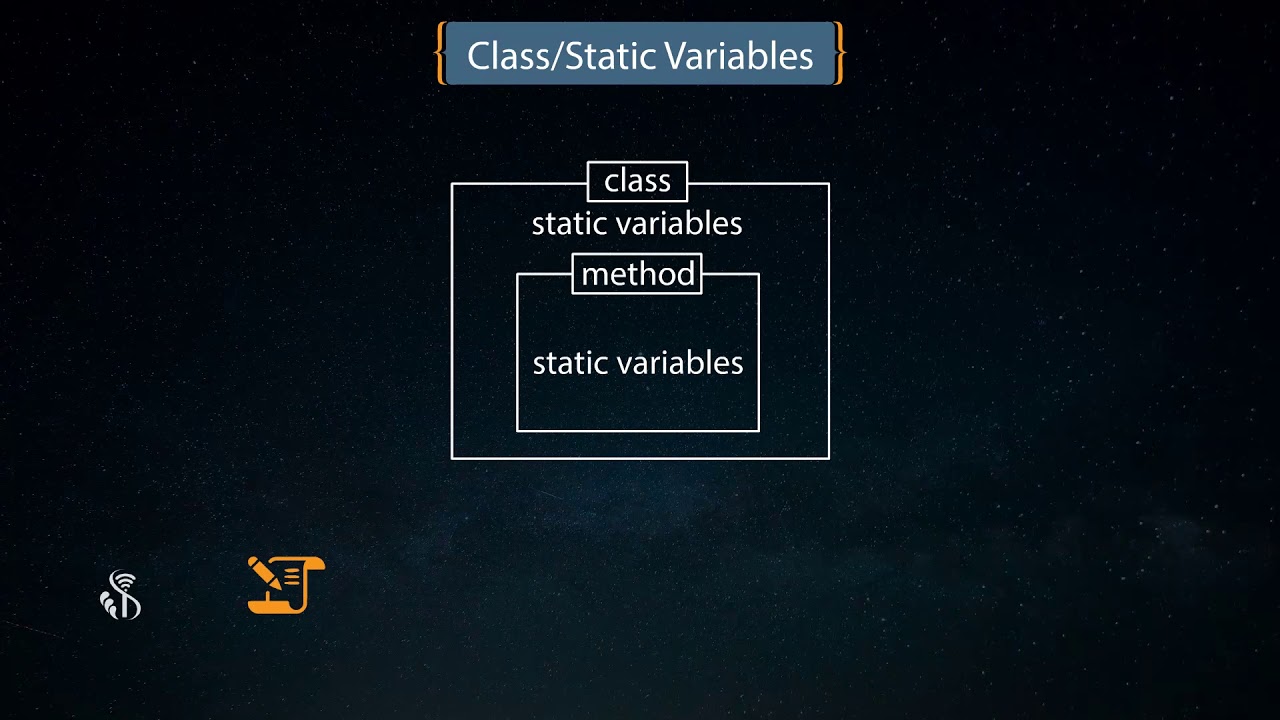 Class/Static Variables

class

static variables

method

static variables